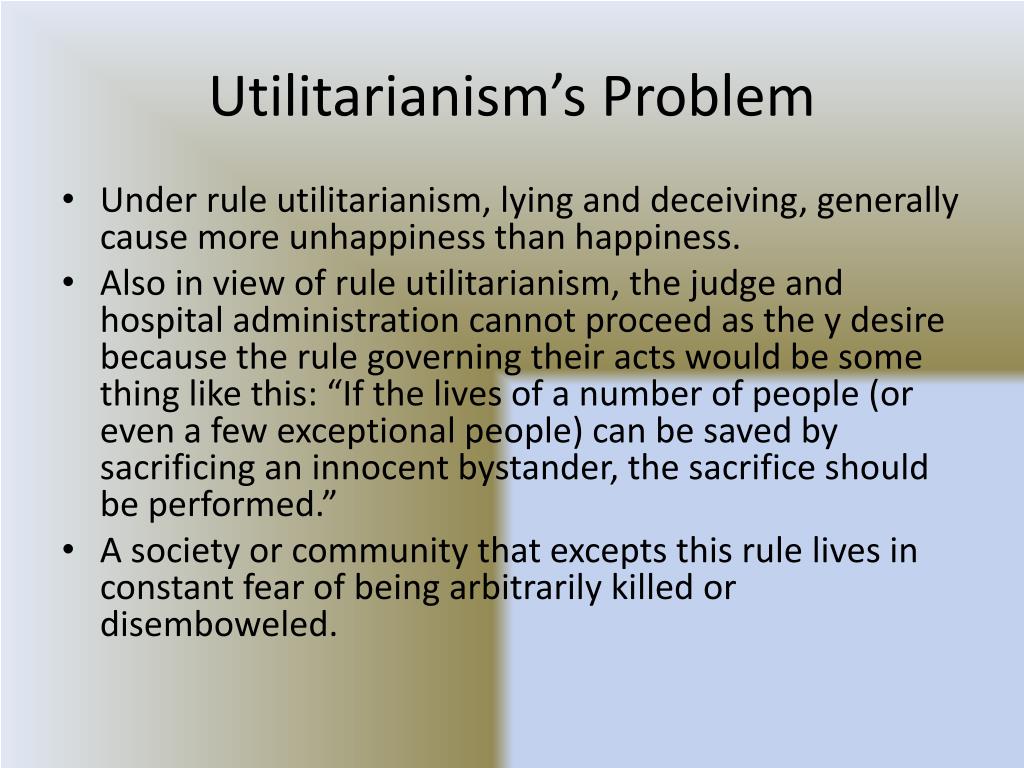 Utilitarianism’s Problem

• Under rule utilitarianism, lying and deceiving, generally cause more unhappiness than happiness.
• Also in view of rule utilitarianism, the judge and hospital administration cannot proceed as the y desire because the rule governing their acts would be some thing like this: “If the lives of a number of people (or even a few exceptional people) can be saved by sacrificing an innocent bystander, the sacrifice should be performed.”
• A society or community that excepts this rule lives in constant fear of being arbitrarily killed or disemboweled.